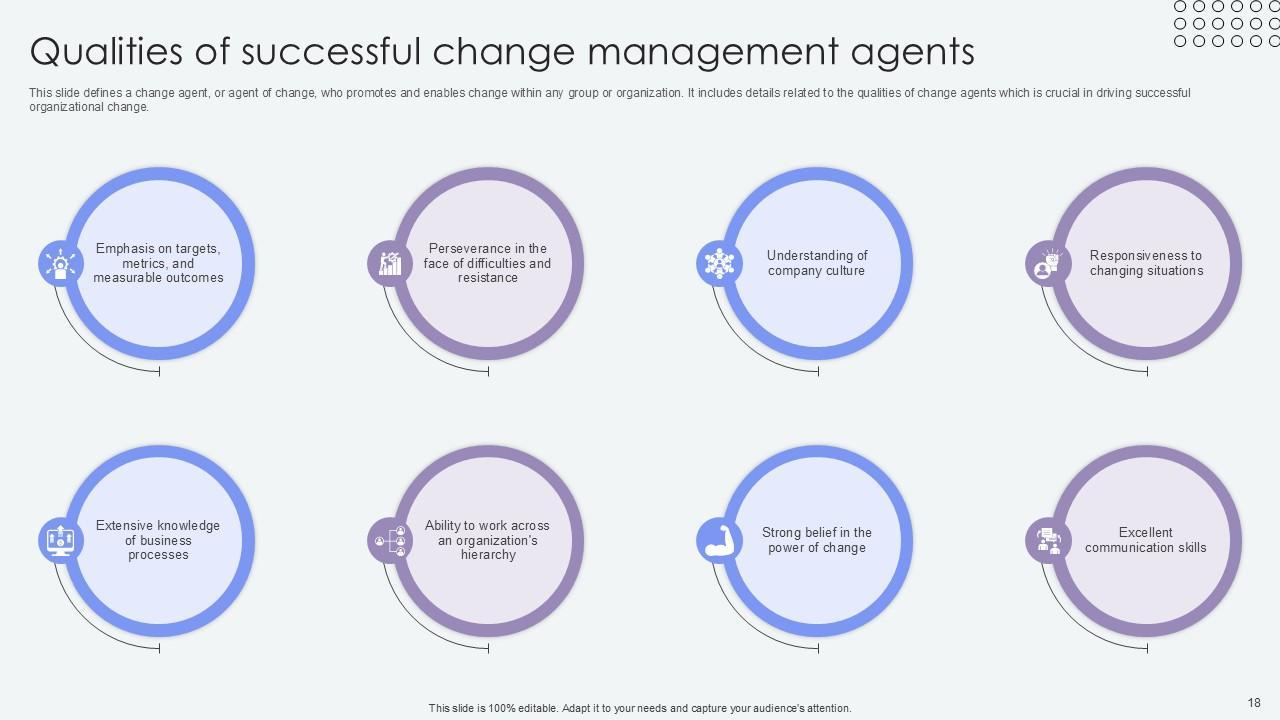 Qualities of successful change management agents

This slide defines a change agent, or agent of change, who promotes and enables change within any group or organization. It includes details related to the qualities of change agents which is crucial in driving successful organizational change.

Emphasis on targets, metrics, and measurable outcomes

Perseverance in the face of difficulties and resistance

Understanding of company culture

Responsiveness to changing situations

Extensive knowledge of business processes

Ability to work across an organization's hierarchy

Strong belief in the power of change

Excellent communication skills

This slide is 100% editable. Adapt it to your needs and capture your audience's attention.

18